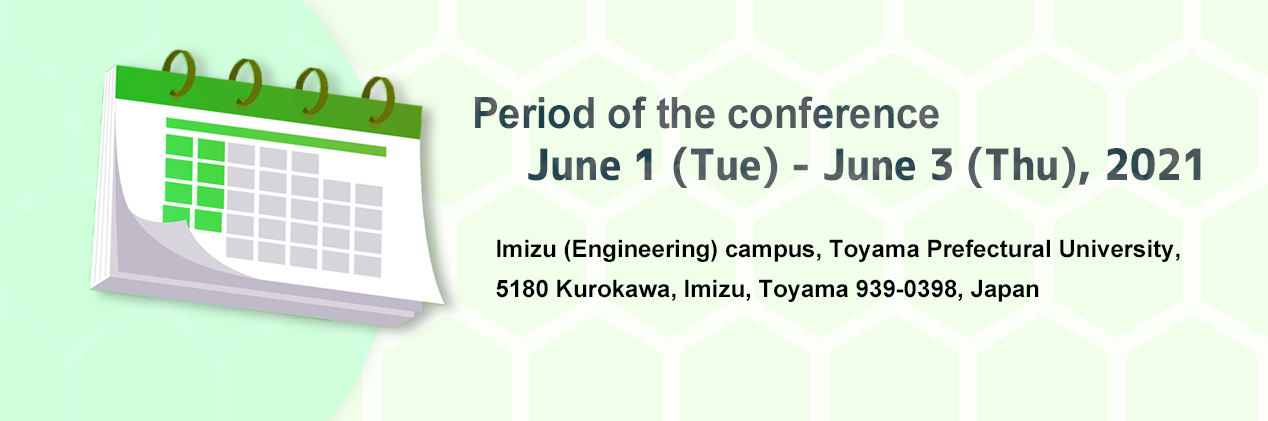 Period of the conference
June 1 (Tue) - June 3 (Thu), 2021

Imizu (Engineering) campus, Toyama Prefectural University,
5180 Kurokawa, Imizu, Toyama 939-0398, Japan